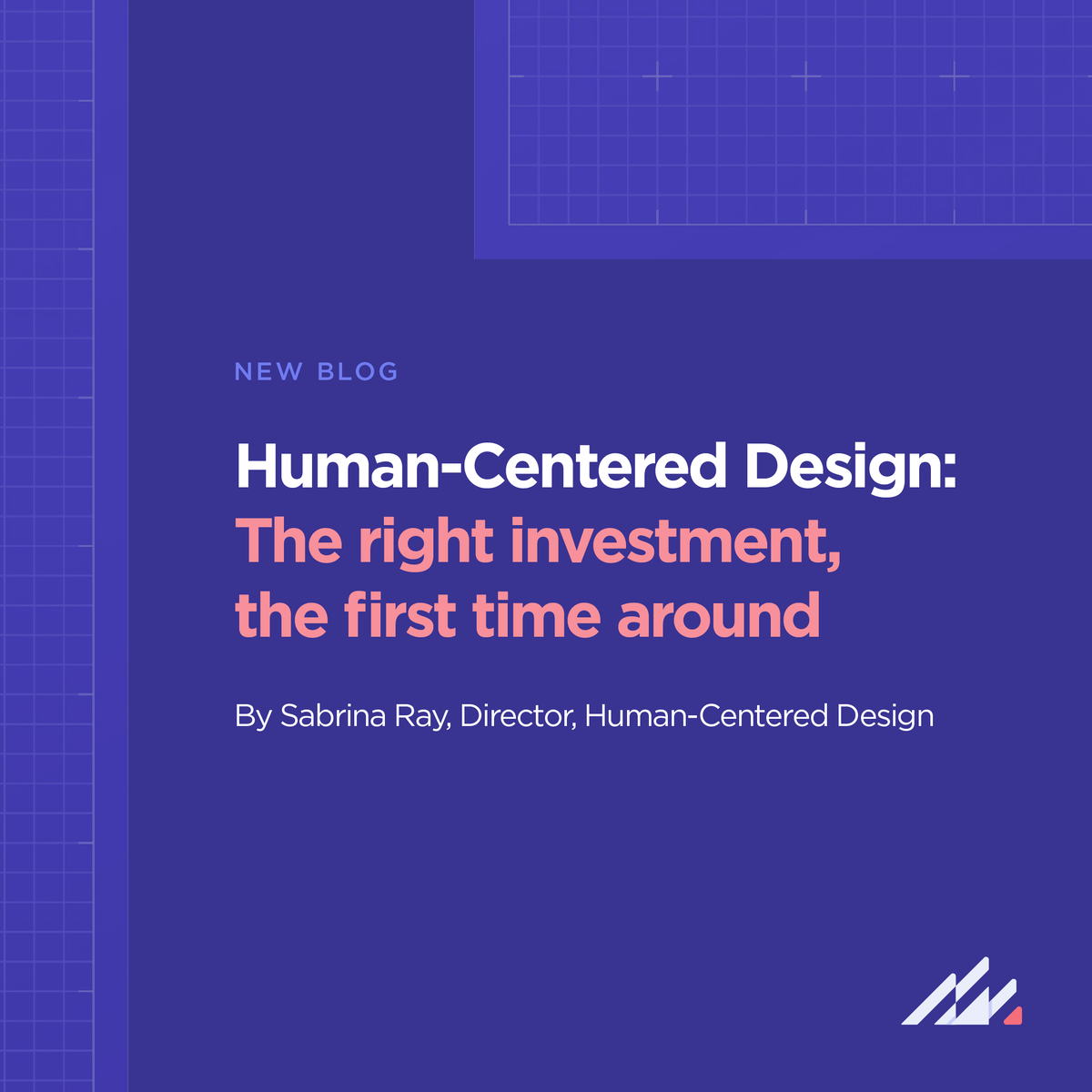 NEW BLOG

Human-Centered Design: The right investment, the first time around

By Sabrina Ray, Director, Human-Centered Design